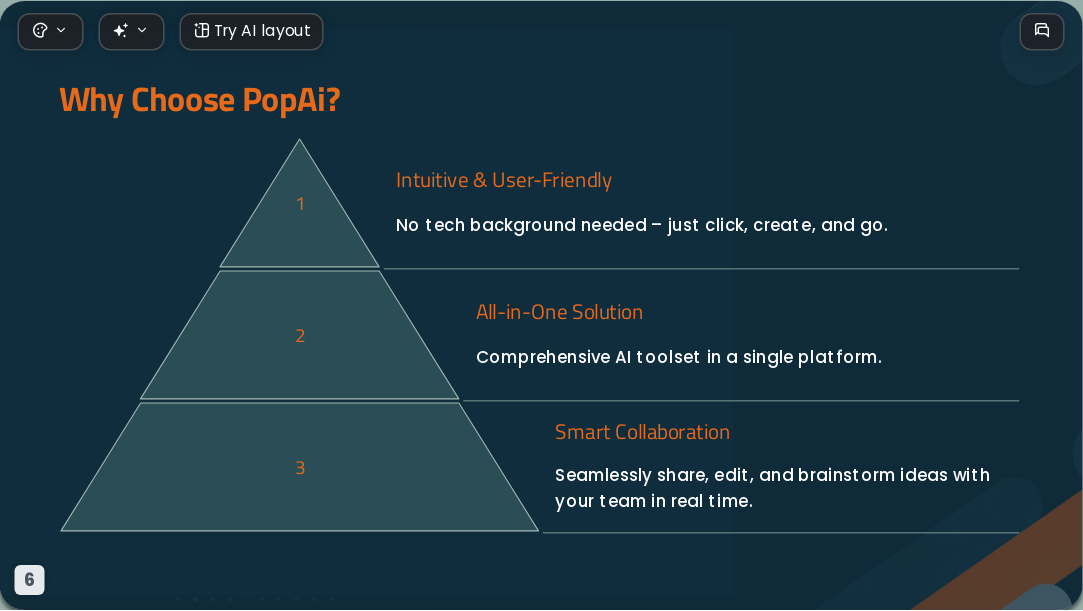 Try AI layout

Why Choose PopAi?

1

Intuitive & User-Friendly

No tech background needed – just click, create, and go.

2

All-in-One Solution

Comprehensive AI toolset in a single platform.

3

Smart Collaboration

Seamlessly share, edit, and brainstorm ideas with your team in real time.

6